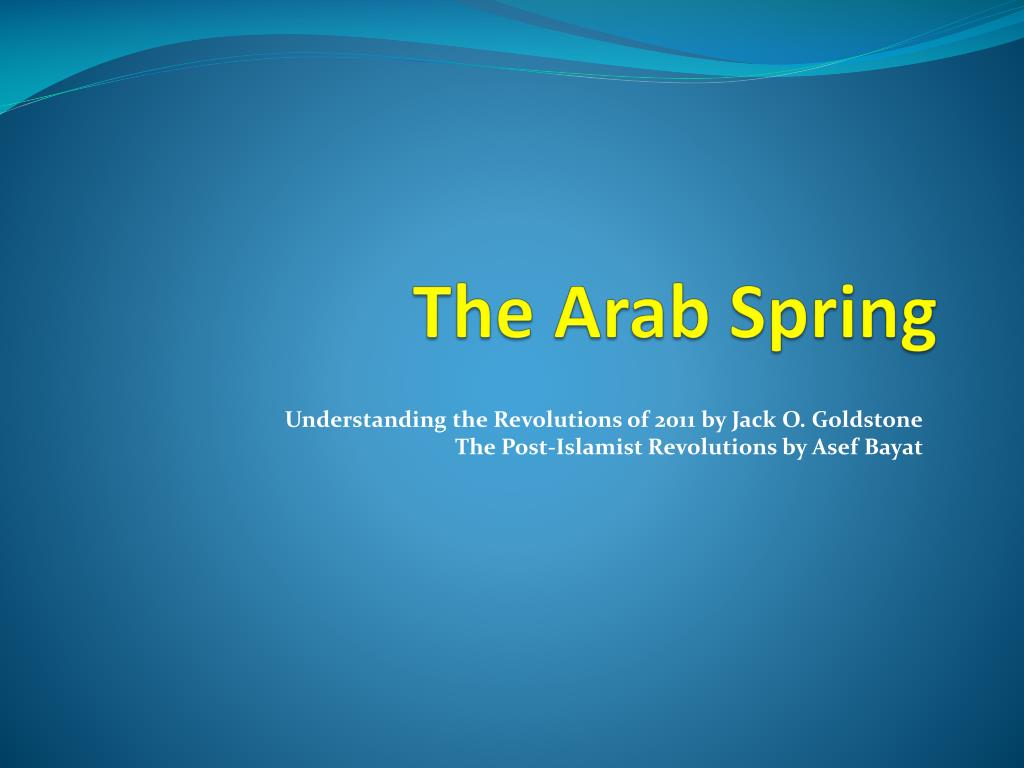 The Arab Spring

Understanding the Revolutions of 2011 by Jack O. Goldstone
The Post-Islamist Revolutions by Asef Bayat